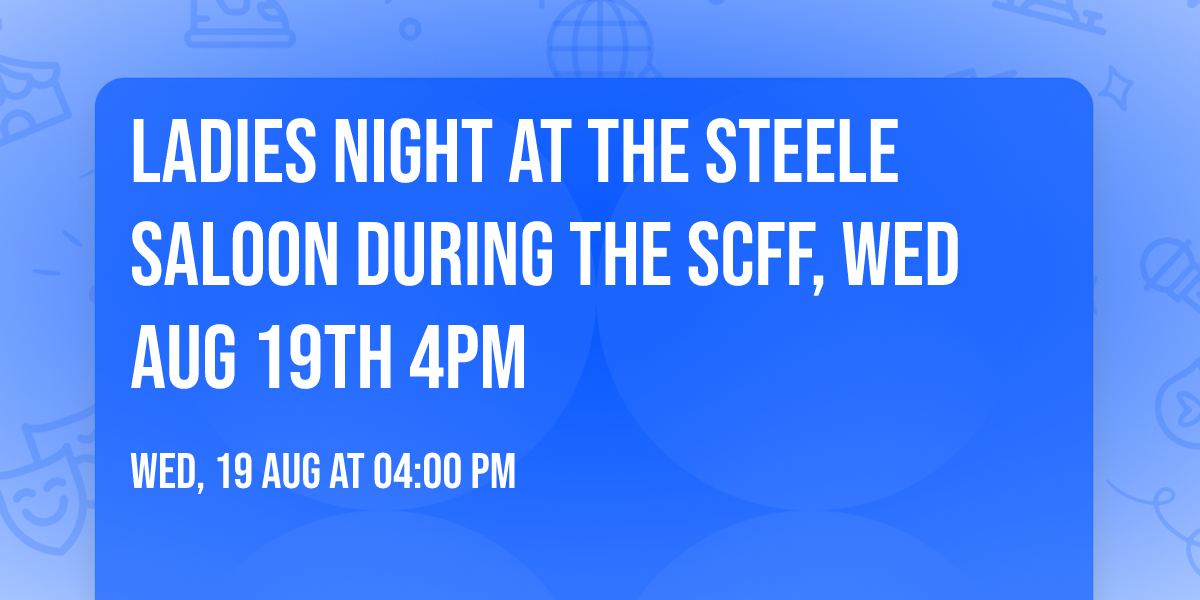 LADIES NIGHT AT THE STEELE SALOON DURING THE SCFF, WED AUG 19TH 4PM

WED, 19 AUG AT 04:00 PM